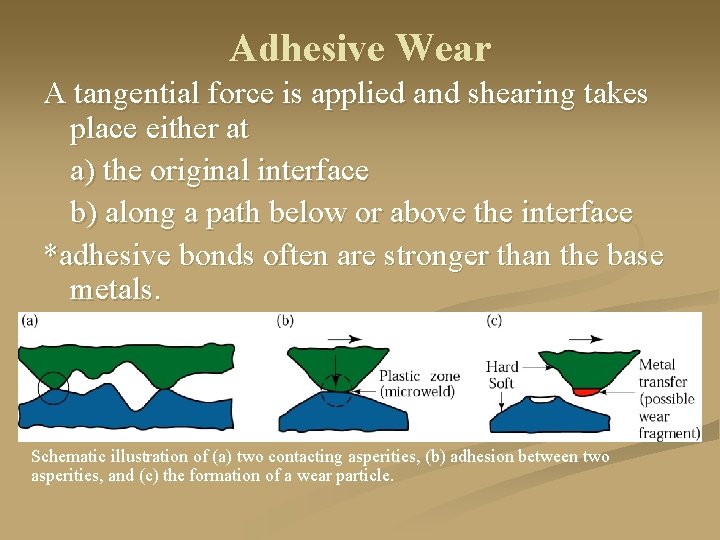 Adhesive Wear

A tangential force is applied and shearing takes place either at

a) the original interface

b) along a path below or above the interface

*adhesive bonds often are stronger than the base metals.

(a)

(b)

Plastic zone (microweld)

(c)

Hard

Soft

Metal transfer (possible wear fragment)

Schematic illustration of (a) two contacting asperities, (b) adhesion between two asperities, and (c) the formation of a wear particle.